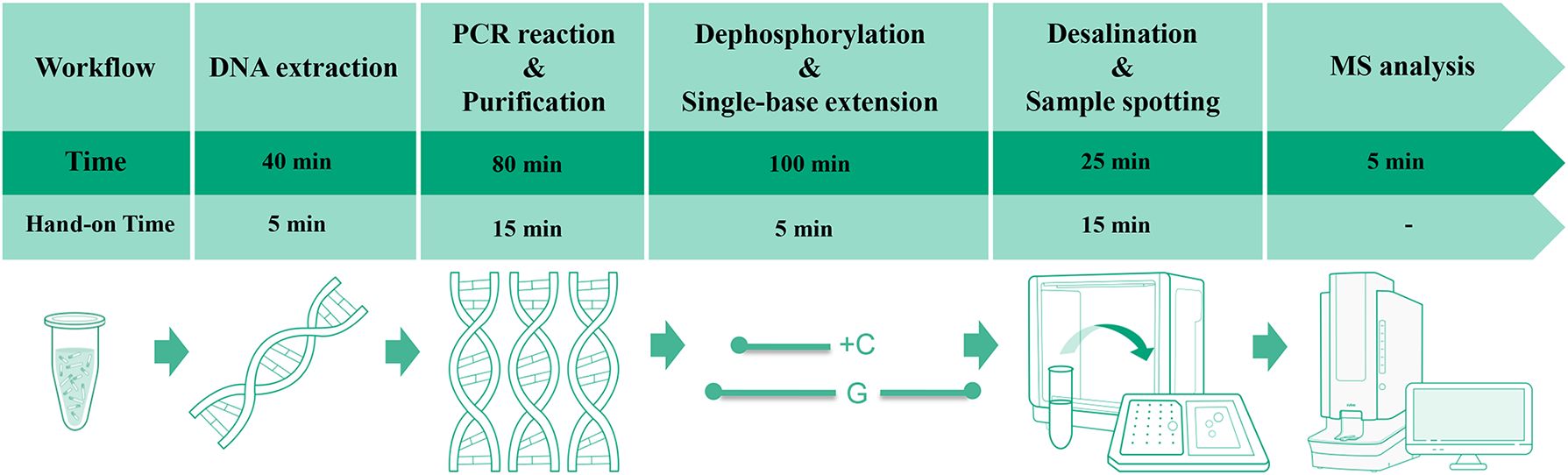 | Workflow | DNA extraction | PCR reaction & Purification | Dephosphorylation & Single-base extension | Desalination & Sample spotting | MS analysis |
|---|---|---|---|---|---|
| Time | 40 min | 80 min | 100 min | 25 min | 5 min |
| Hand-on Time | 5 min | 15 min | 5 min | 15 min | - |

+C

G